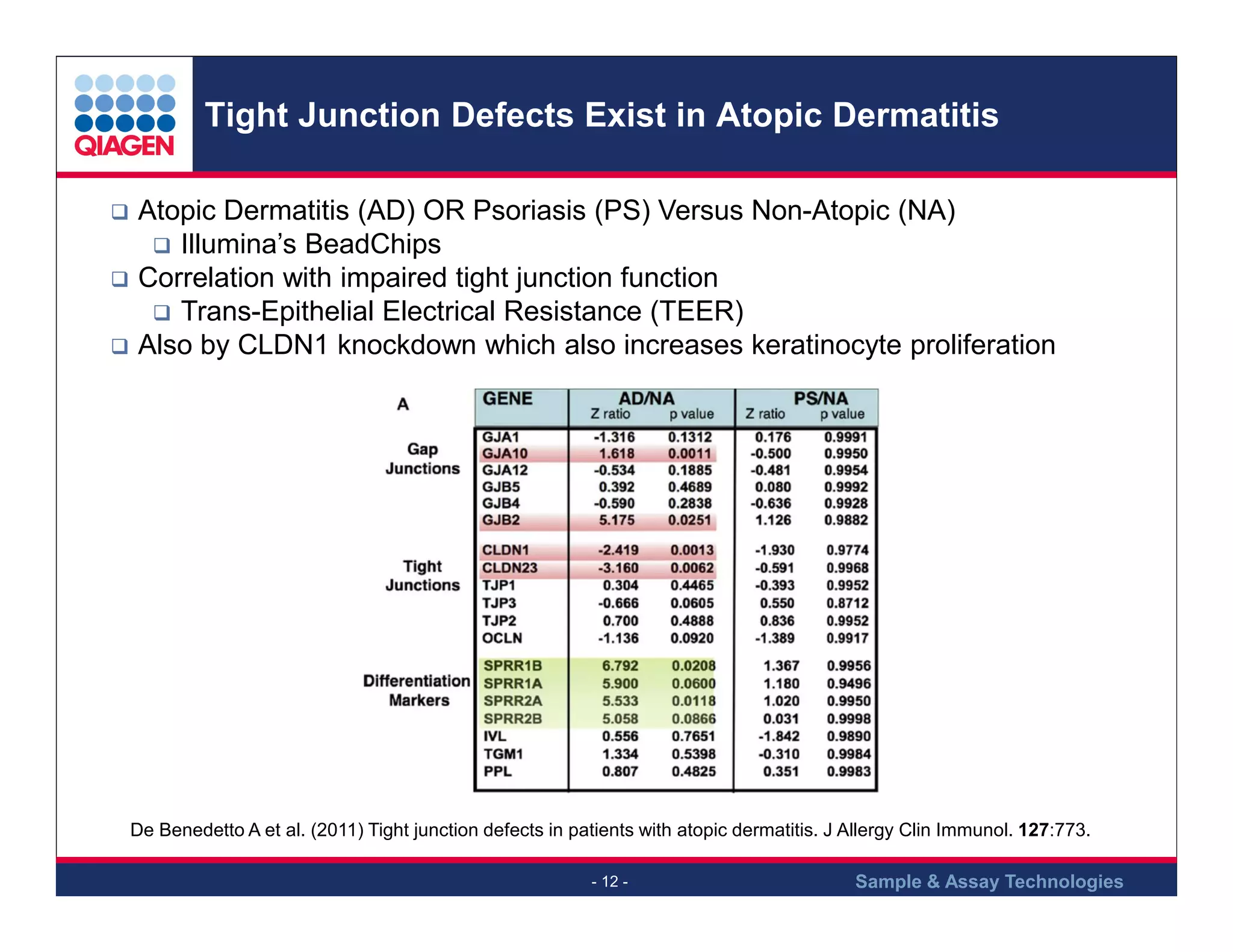 QIAGEN

Tight Junction Defects Exist in Atopic Dermatitis

❑ Atopic Dermatitis (AD) OR Psoriasis (PS) Versus Non-Atopic (NA)
  ❑ Illumina's BeadChips
❑ Correlation with impaired tight junction function
  ❑ Trans-Epithelial Electrical Resistance (TEER)
❑ Also by CLDN1 knockdown which also increases keratinocyte proliferation

A

| | GENE | AD/NA Z ratio | AD/NA p value | PS/NA Z ratio | PS/NA p value |
|---|---|---|---|---|---|
| Gap Junctions | GJA1 | -1.316 | 0.1312 | 0.176 | 0.9991 |
| | GJA10 | 1.618 | 0.0011 | -0.500 | 0.9950 |
| | GJA12 | -0.534 | 0.1885 | -0.481 | 0.9954 |
| | GJB5 | 0.392 | 0.4689 | 0.080 | 0.9992 |
| | GJB4 | -0.590 | 0.2838 | -0.636 | 0.9928 |
| | GJB2 | 5.175 | 0.0251 | 1.126 | 0.9882 |
| Tight Junctions | CLDN1 | -2.419 | 0.0013 | -1.930 | 0.9774 |
| | CLDN23 | -3.160 | 0.0062 | -0.591 | 0.9968 |
| | TJP1 | 0.304 | 0.4465 | -0.393 | 0.9952 |
| | TJP3 | -0.666 | 0.0605 | 0.550 | 0.8712 |
| | TJP2 | 0.700 | 0.4888 | 0.836 | 0.9952 |
| | OCLN | -1.136 | 0.0920 | -1.389 | 0.9917 |
| Differentiation Markers | SPRR1B | 6.792 | 0.0208 | 1.367 | 0.9956 |
| | SPRR1A | 5.900 | 0.0600 | 1.180 | 0.9496 |
| | SPRR2A | 5.533 | 0.0118 | 1.020 | 0.9950 |
| | SPRR2B | 5.058 | 0.0866 | 0.031 | 0.9998 |
| | IVL | 0.556 | 0.7651 | -1.842 | 0.9890 |
| | TGM1 | 1.334 | 0.5398 | -0.310 | 0.9984 |
| | PPL | 0.807 | 0.4825 | 0.351 | 0.9983 |

De Benedetto A et al. (2011) Tight junction defects in patients with atopic dermatitis. J Allergy Clin Immunol. 127:773.

- 12 -

Sample & Assay Technologies